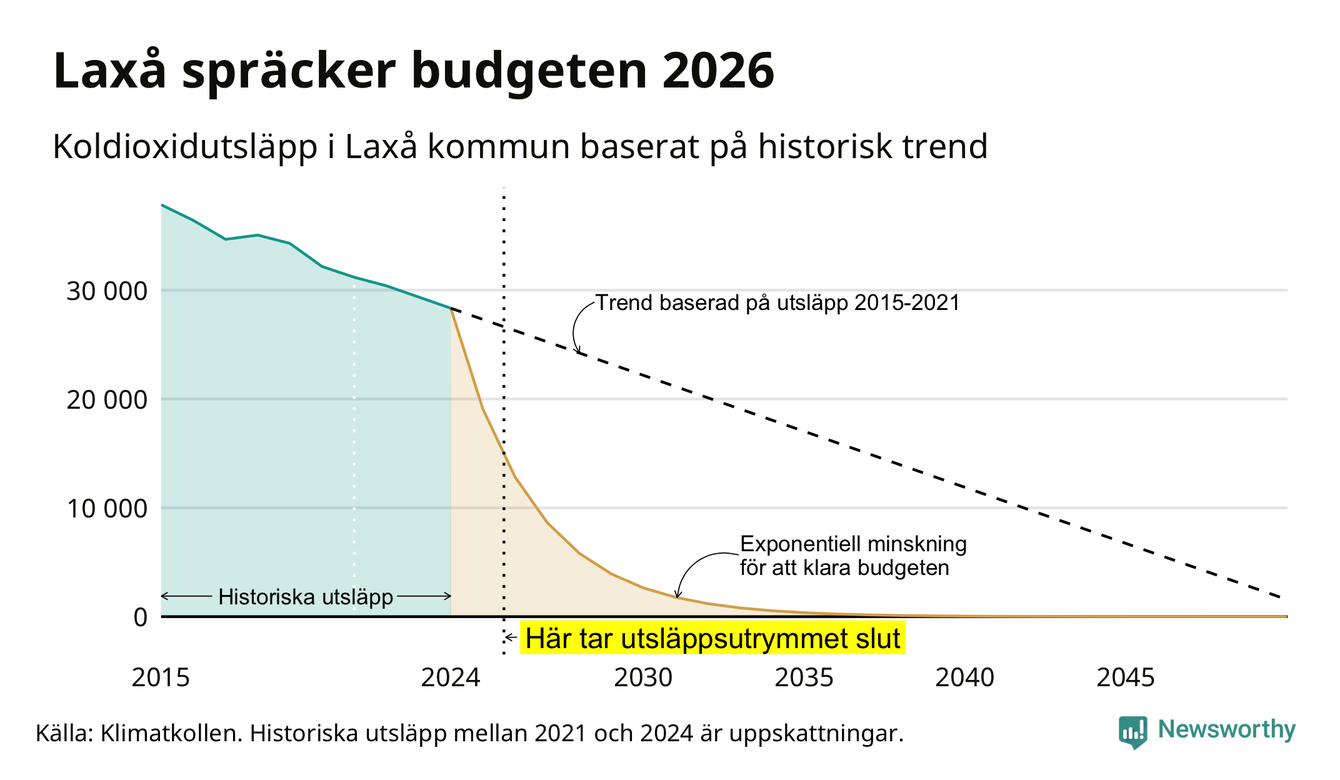 Laxå spräcker budgeten 2026

Koldioxidutsläpp i Laxå kommun baserat på historisk trend

30 000
20 000
10 000
0

Trend baserad på utsläpp 2015-2021

Exponentiell minskning för att klara budgeten

Historiska utsläpp

Här tar utsläppsutrymmet slut

2015
2024
2030
2035
2040
2045

Källa: Klimatkollen. Historiska utsläpp mellan 2021 och 2024 är uppskattningar.

Newsworthy